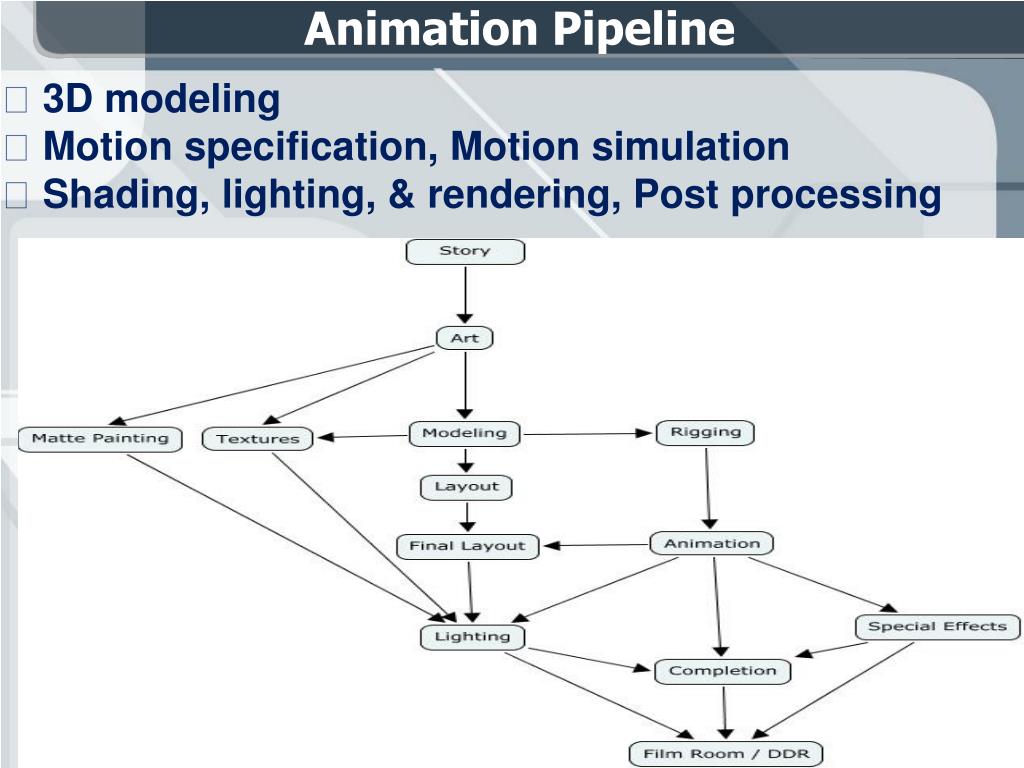 Animation Pipeline

 3D modeling
 Motion specification, Motion simulation
 Shading, lighting, & rendering, Post processing

Story
Art
Matte Painting
Textures
Modeling
Rigging
Layout
Final Layout
Animation
Lighting
Special Effects
Completion
Film Room / DDR